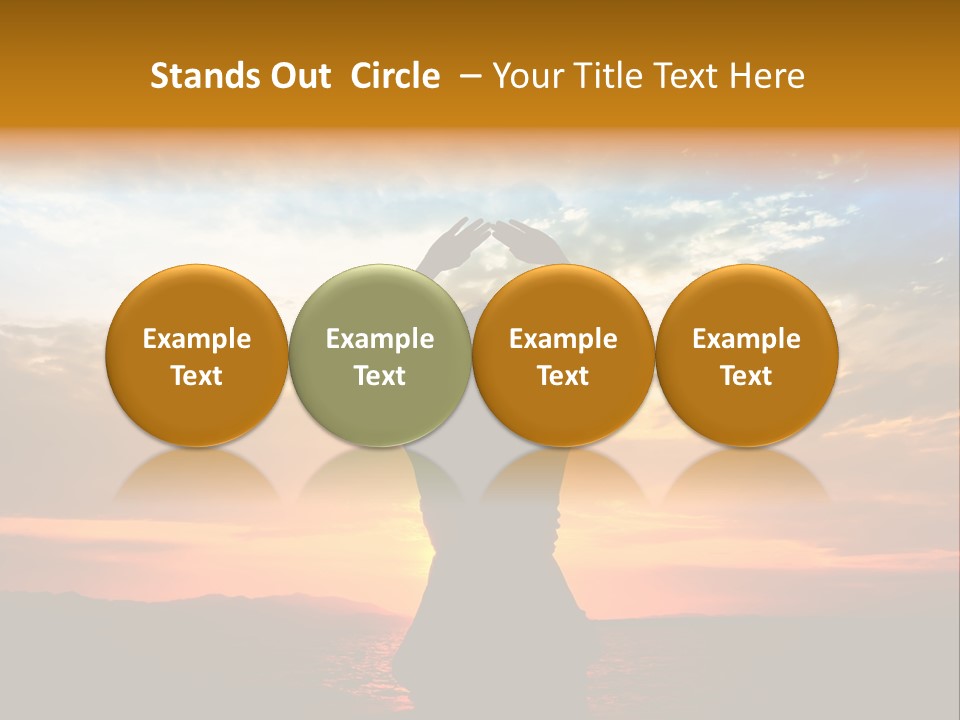 Stands Out Circle – Your Title Text Here

Example Text

Example Text

Example Text

Example Text